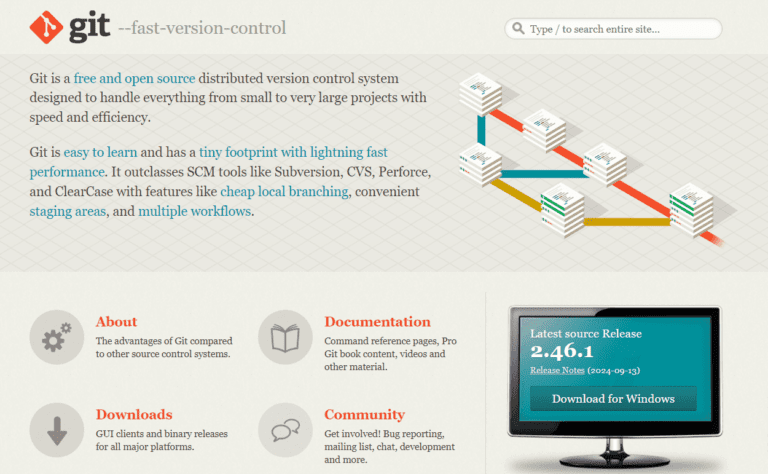 git --fast-version-control

Type / to search entire site...

Git is a free and open source distributed version control system designed to handle everything from small to very large projects with speed and efficiency.

Git is easy to learn and has a tiny footprint with lightning fast performance. It outclasses SCM tools like Subversion, CVS, Perforce, and ClearCase with features like cheap local branching, convenient staging areas, and multiple workflows.

About
The advantages of Git compared to other source control systems.

Documentation
Command reference pages, Pro Git book content, videos and other material.

Downloads
GUI clients and binary releases for all major platforms.

Community
Get involved! Bug reporting, mailing list, chat, development and more.

Latest source Release
2.46.1
Release Notes (2024-09-13)
Download for Windows